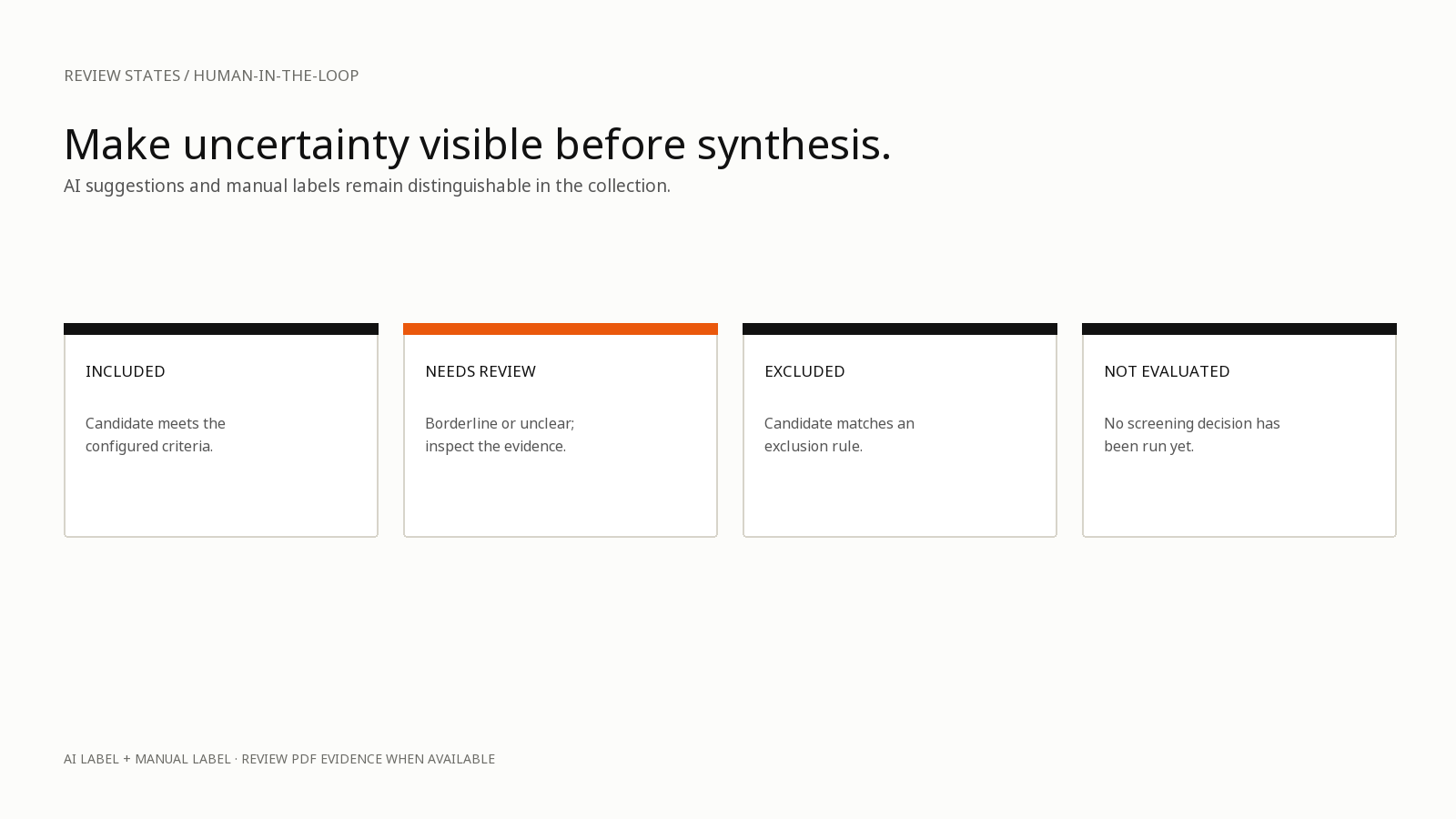 REVIEW STATES / HUMAN-IN-THE-LOOP

Make uncertainty visible before synthesis.

AI suggestions and manual labels remain distinguishable in the collection.

INCLUDED

Candidate meets the configured criteria.

NEEDS REVIEW

Borderline or unclear; inspect the evidence.

EXCLUDED

Candidate matches an exclusion rule.

NOT EVALUATED

No screening decision has been run yet.

AI LABEL + MANUAL LABEL · REVIEW PDF EVIDENCE WHEN AVAILABLE